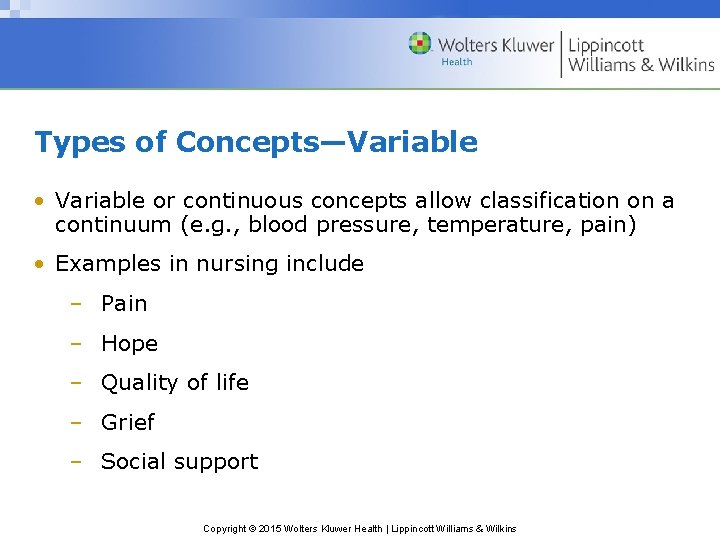 Wolters Kluwer
Health
Lippincott
Williams & Wilkins

Types of Concepts—Variable

• Variable or continuous concepts allow classification on a continuum (e.g., blood pressure, temperature, pain)

• Examples in nursing include
– Pain
– Hope
– Quality of life
– Grief
– Social support

Copyright © 2015 Wolters Kluwer Health | Lippincott Williams & Wilkins